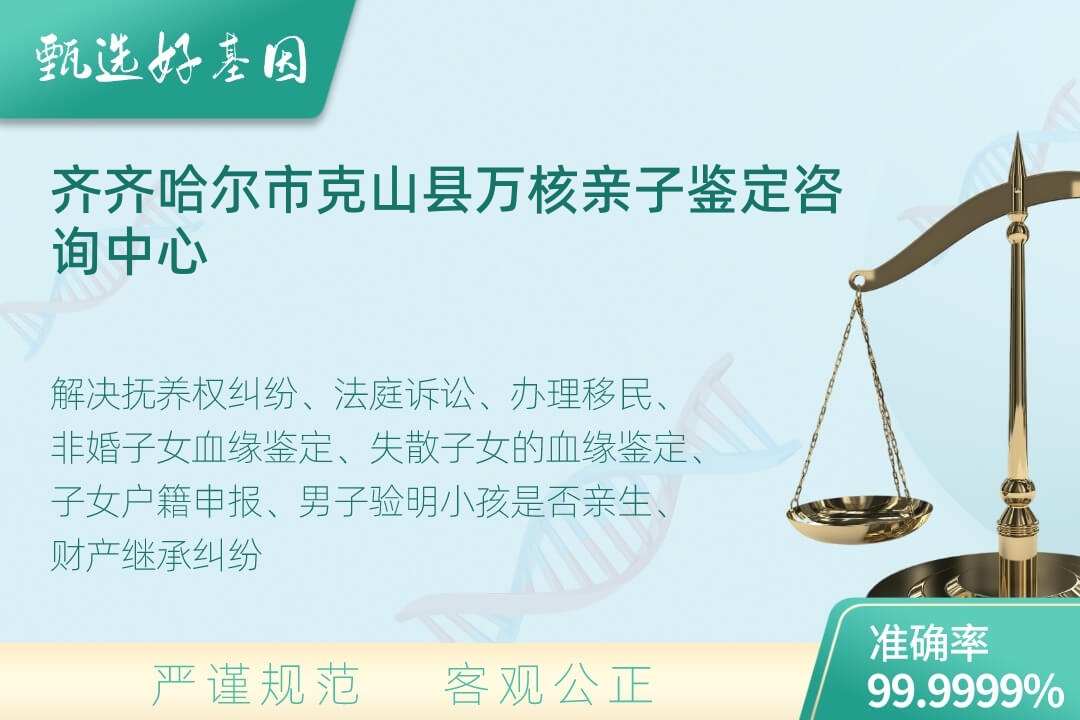 甄选好基因

齐齐哈尔市克山县万核亲子鉴定咨询中心

解决抚养权纠纷、法庭诉讼、办理移民、非婚子女血缘鉴定、失散子女的血缘鉴定、子女户籍申报、男子验明小孩是否亲生、财产继承纠纷

严谨规范　客观公正

准确率
99.9999%